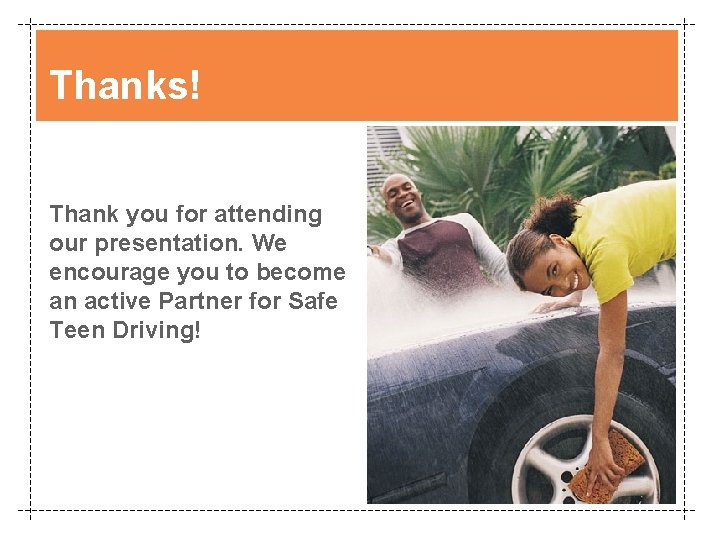 Thanks!

Thank you for attending our presentation. We encourage you to become an active Partner for Safe Teen Driving!